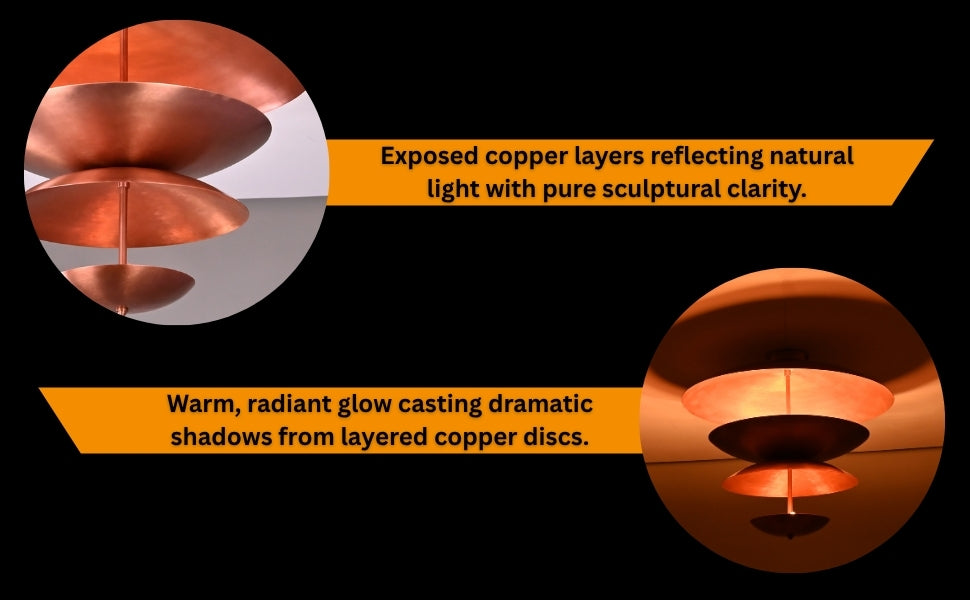 Exposed copper layers reflecting natural light with pure sculptural clarity.

Warm, radiant glow casting dramatic shadows from layered copper discs.